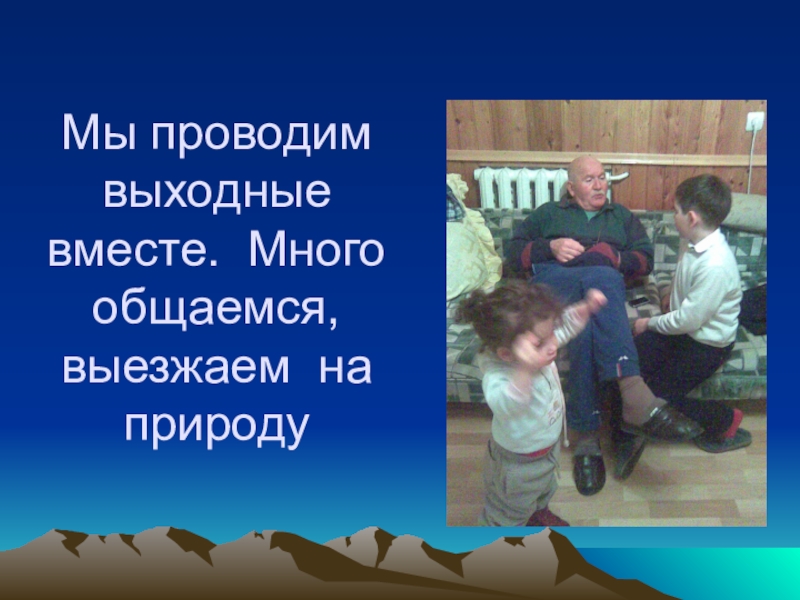 Мы проводим выходные вместе. Много общаемся, выезжаем на природу